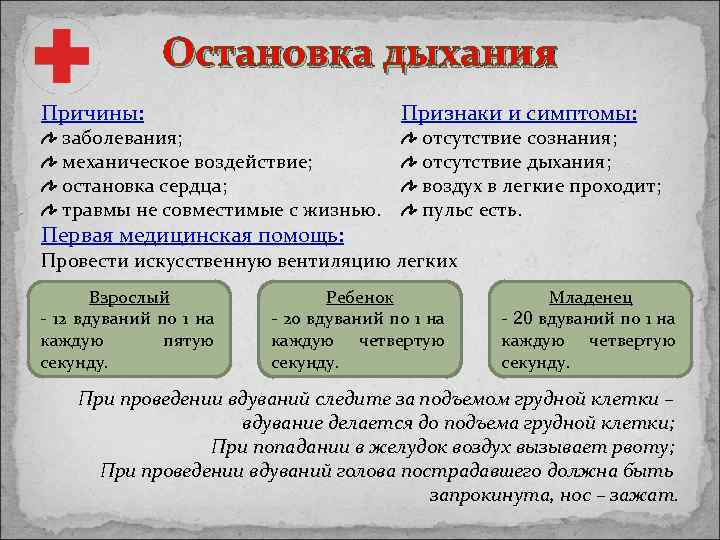 Остановка дыхания

Причины:
заболевания;
механическое воздействие;
остановка сердца;
травмы не совместимые с жизнью.

Признаки и симптомы:
отсутствие сознания;
отсутствие дыхания;
воздух в легкие проходит;
пульс есть.

Первая медицинская помощь:
Провести искусственную вентиляцию легких

Взрослый
- 12 вдуваний по 1 на каждую пятую секунду.

Ребенок
- 20 вдуваний по 1 на каждую четвертую секунду.

Младенец
- 20 вдуваний по 1 на каждую четвертую секунду.

При проведении вдуваний следите за подъемом грудной клетки – вдувание делается до подъема грудной клетки;
При попадании в желудок воздух вызывает рвоту;
При проведении вдуваний голова пострадавшего должна быть запрокинута, нос – зажат.